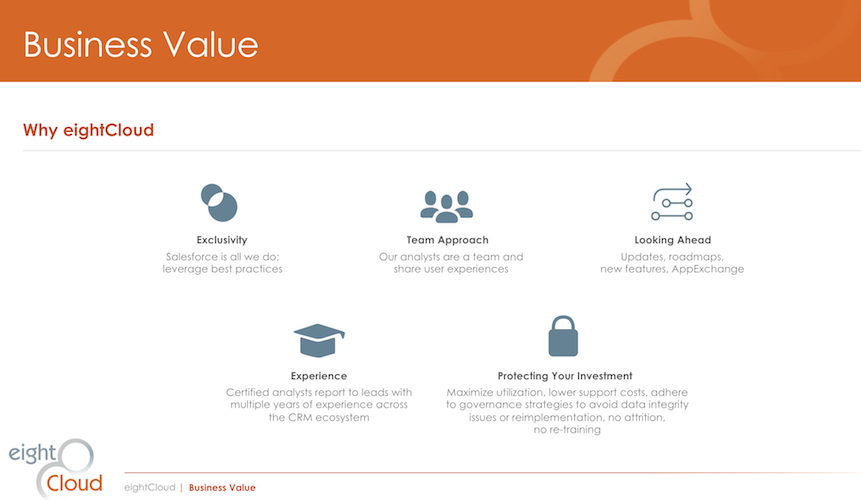 Business Value

Why eightCloud

Exclusivity
Salesforce is all we do; leverage best practices

Team Approach
Our analysts are a team and share user experiences

Looking Ahead
Updates, roadmaps, new features, AppExchange

Experience
Certified analysts report to leads with multiple years of experience across the CRM ecosystem

Protecting Your Investment
Maximize utilization, lower support costs, adhere to governance strategies to avoid data integrity issues or reimplementation, no attrition, no re-training

eight Cloud

eightCloud | Business Value